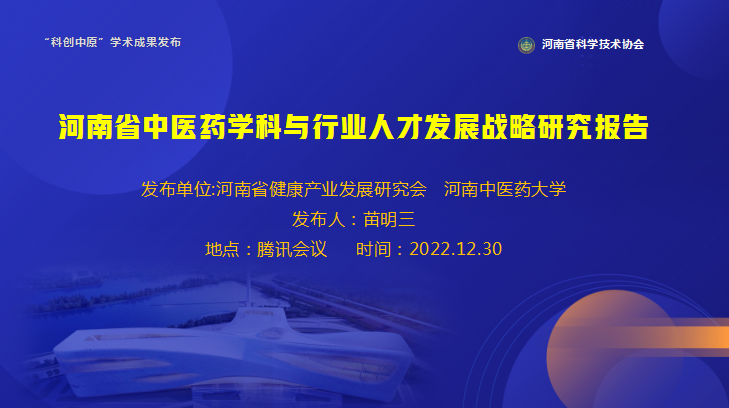 “科创中原”学术成果发布

河南省科学技术协会

河南省中医药学科与行业人才发展战略研究报告

发布单位:河南省健康产业发展研究会　河南中医药大学

发布人：苗明三

地点：腾讯会议　时间：2022.12.30